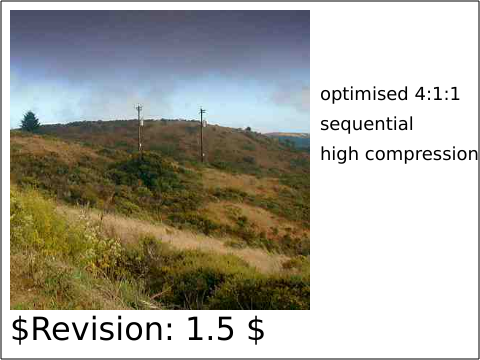 optimised 4:1:1
sequential
high compression

\$Revision: 1.5 \$